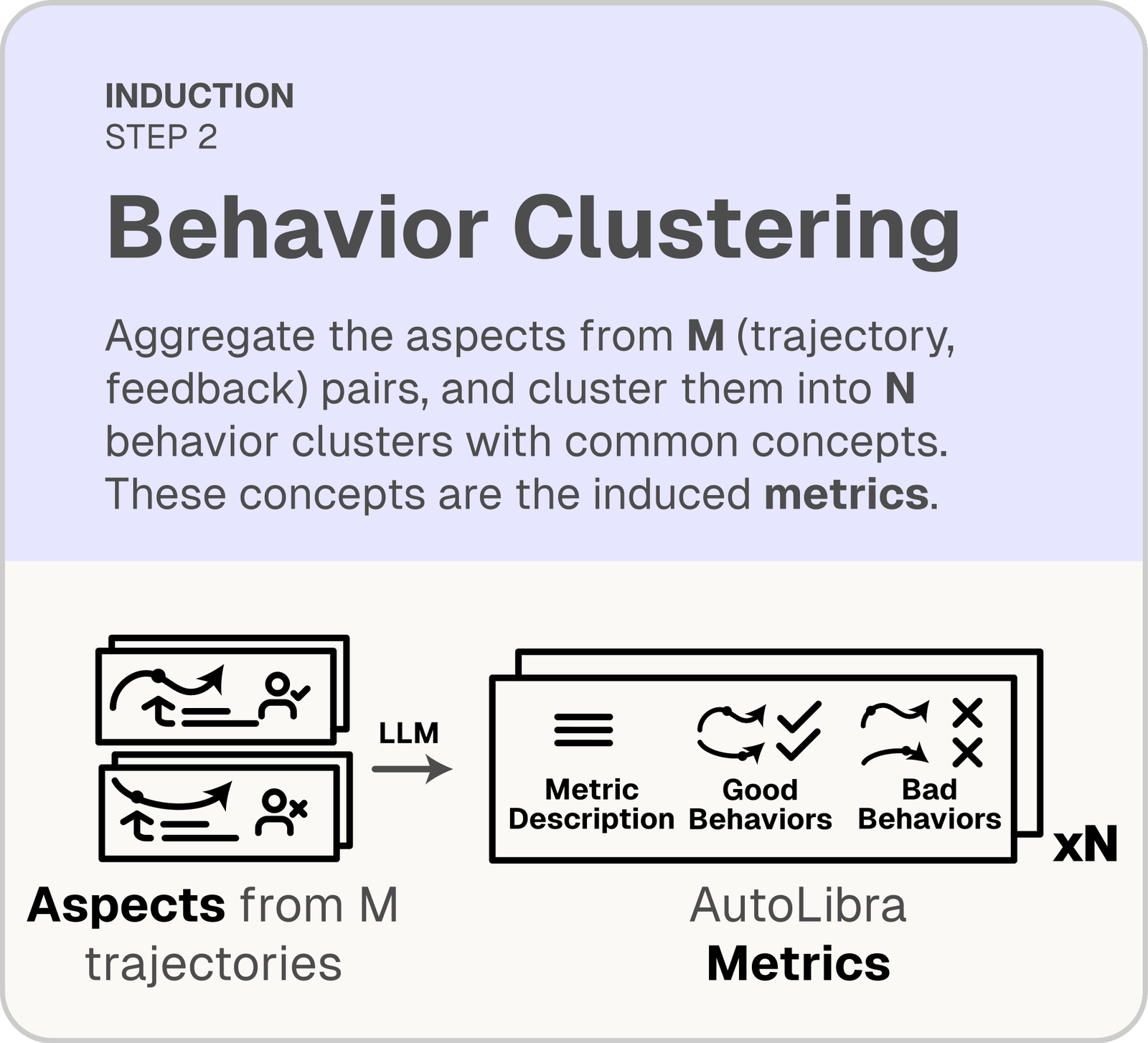 INDUCTION
STEP 2

Behavior Clustering

Aggregate the aspects from M (trajectory, feedback) pairs, and cluster them into N behavior clusters with common concepts. These concepts are the induced metrics.

LLM

Metric Description

Good Behaviors

Bad Behaviors

xN

Aspects from M trajectories

AutoLibra Metrics